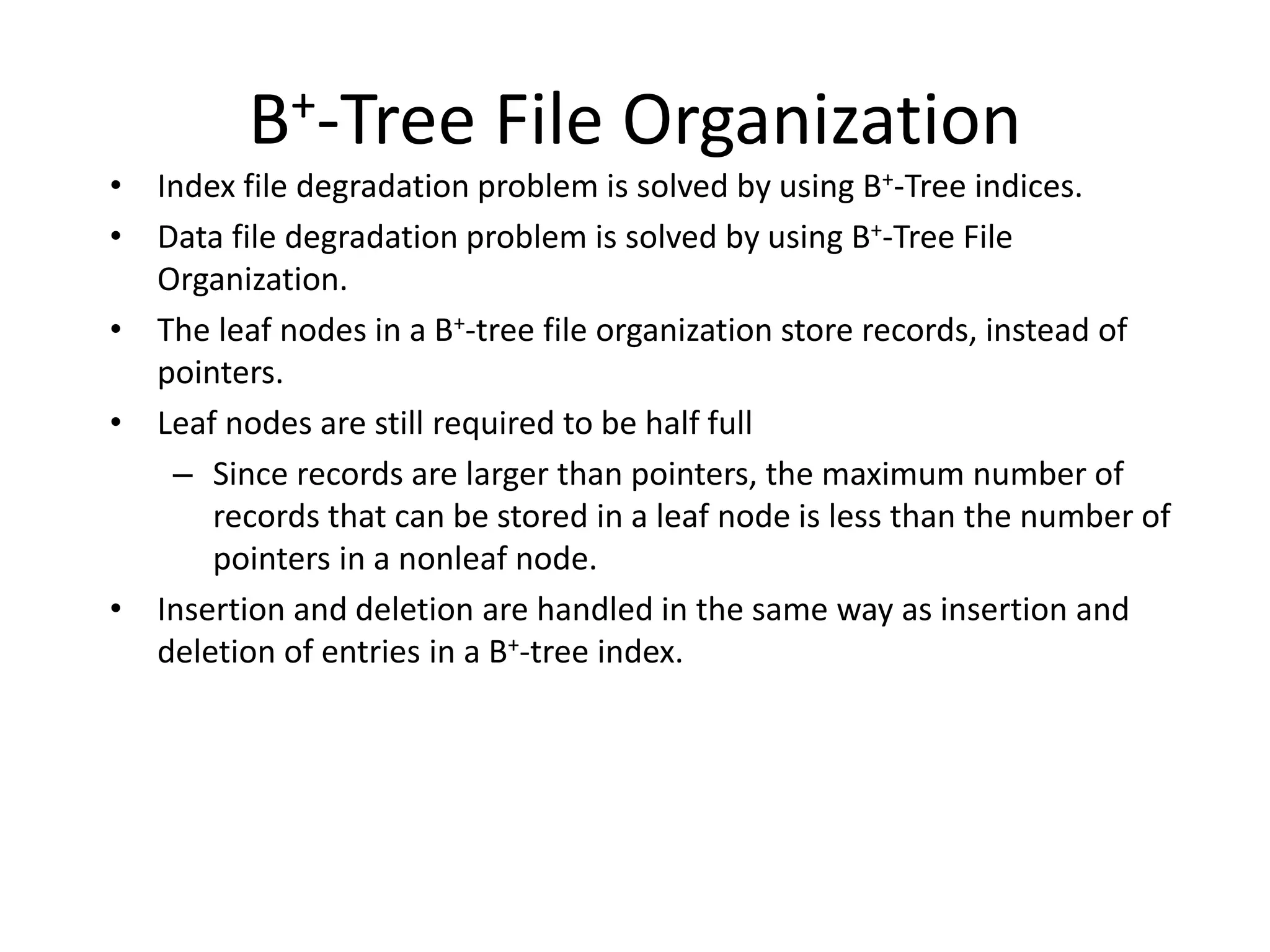 $B^+$-Tree File Organization

• Index file degradation problem is solved by using $B^+$-Tree indices.
• Data file degradation problem is solved by using $B^+$-Tree File Organization.
• The leaf nodes in a $B^+$-tree file organization store records, instead of pointers.
• Leaf nodes are still required to be half full
– Since records are larger than pointers, the maximum number of records that can be stored in a leaf node is less than the number of pointers in a nonleaf node.
• Insertion and deletion are handled in the same way as insertion and deletion of entries in a $B^+$-tree index.